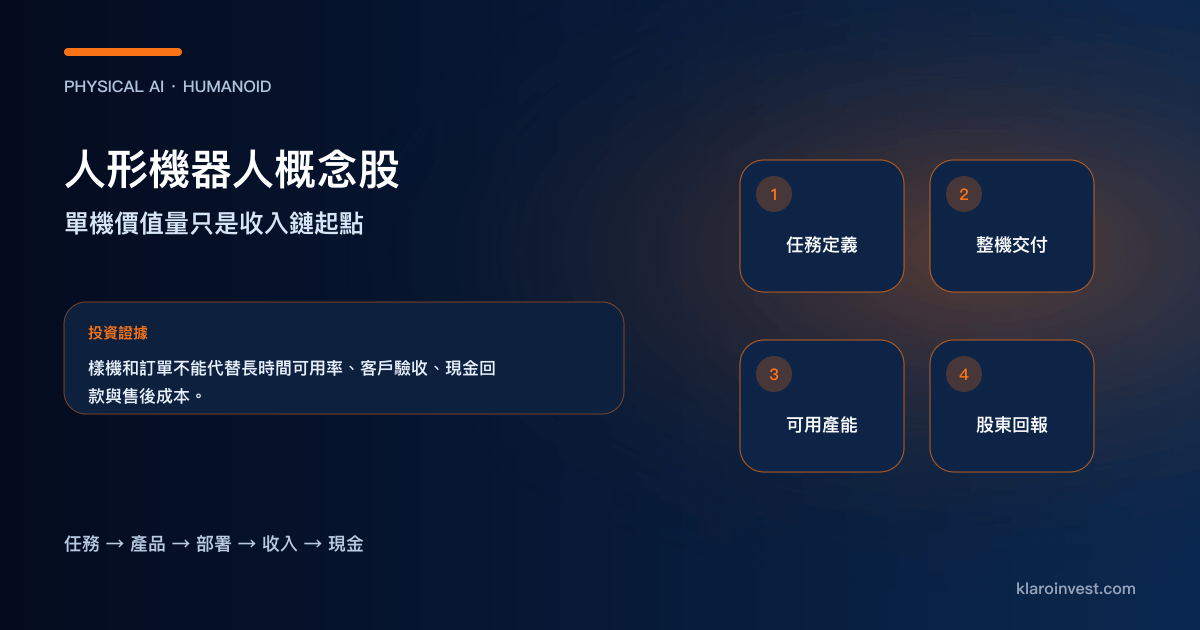 PHYSICAL AI · HUMANOID

人形機器人概念股

單機價值量只是收入鏈起點

投資證據

樣機和訂單不能代替長時間可用率、客戶驗收、現金回款與售後成本。

1
任務定義

2
整機交付

3
可用產能

4
股東回報

任務 → 產品 → 部署 → 收入 → 現金

klaroinvest.com